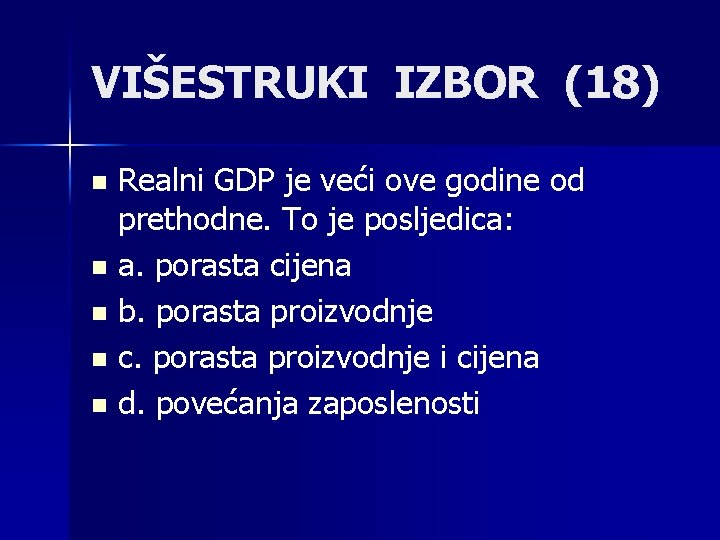 VIŠESTRUKI IZBOR (18)

Realni GDP je veći ove godine od prethodne. To je posljedica:

a. porasta cijena

b. porasta proizvodnje

c. porasta proizvodnje i cijena

d. povećanja zaposlenosti